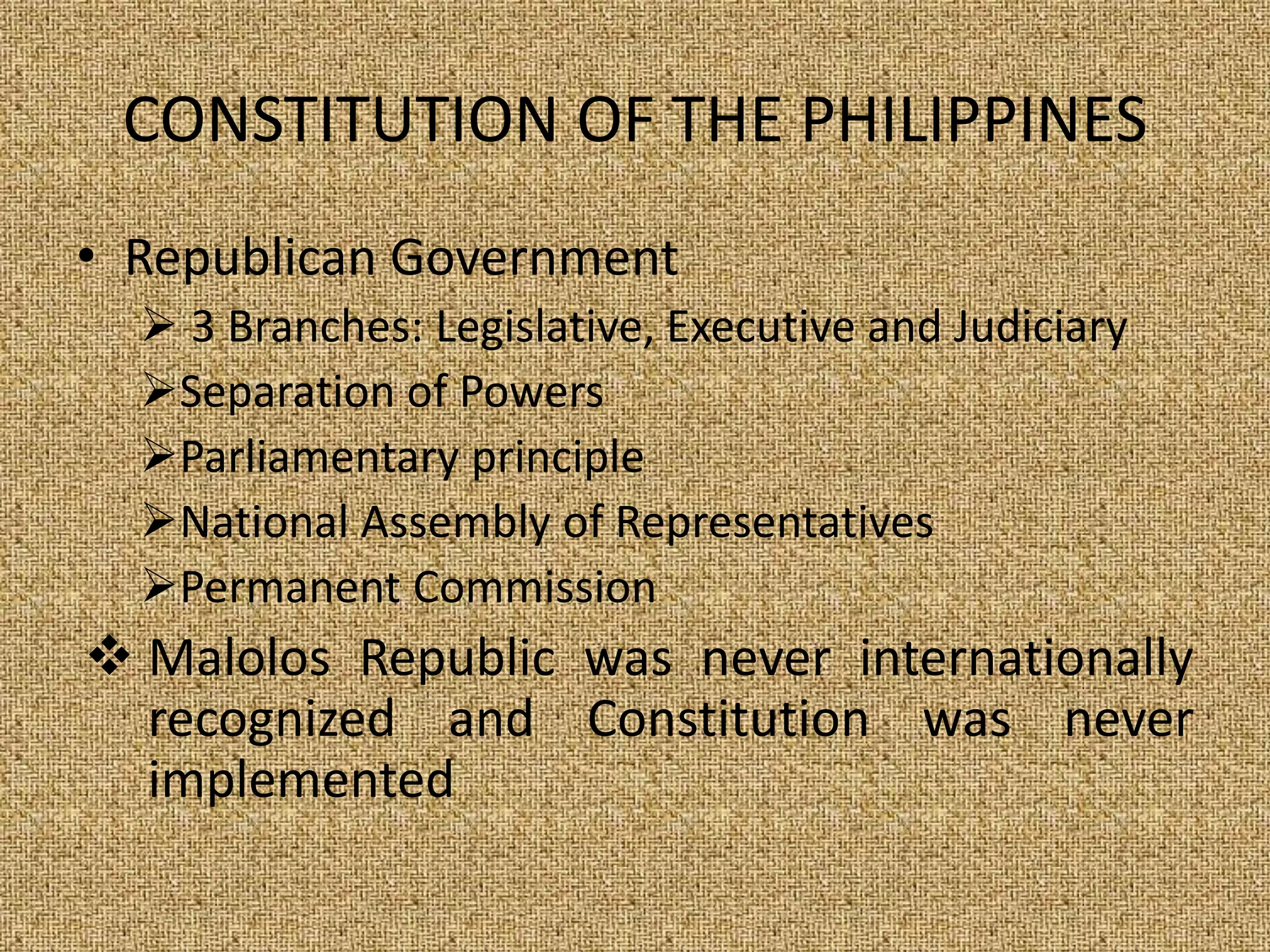 CONSTITUTION OF THE PHILIPPINES

• Republican Government
➢ 3 Branches: Legislative, Executive and Judiciary
➢ Separation of Powers
➢ Parliamentary principle
➢ National Assembly of Representatives
➢ Permanent Commission

❖ Malolos Republic was never internationally recognized and Constitution was never implemented